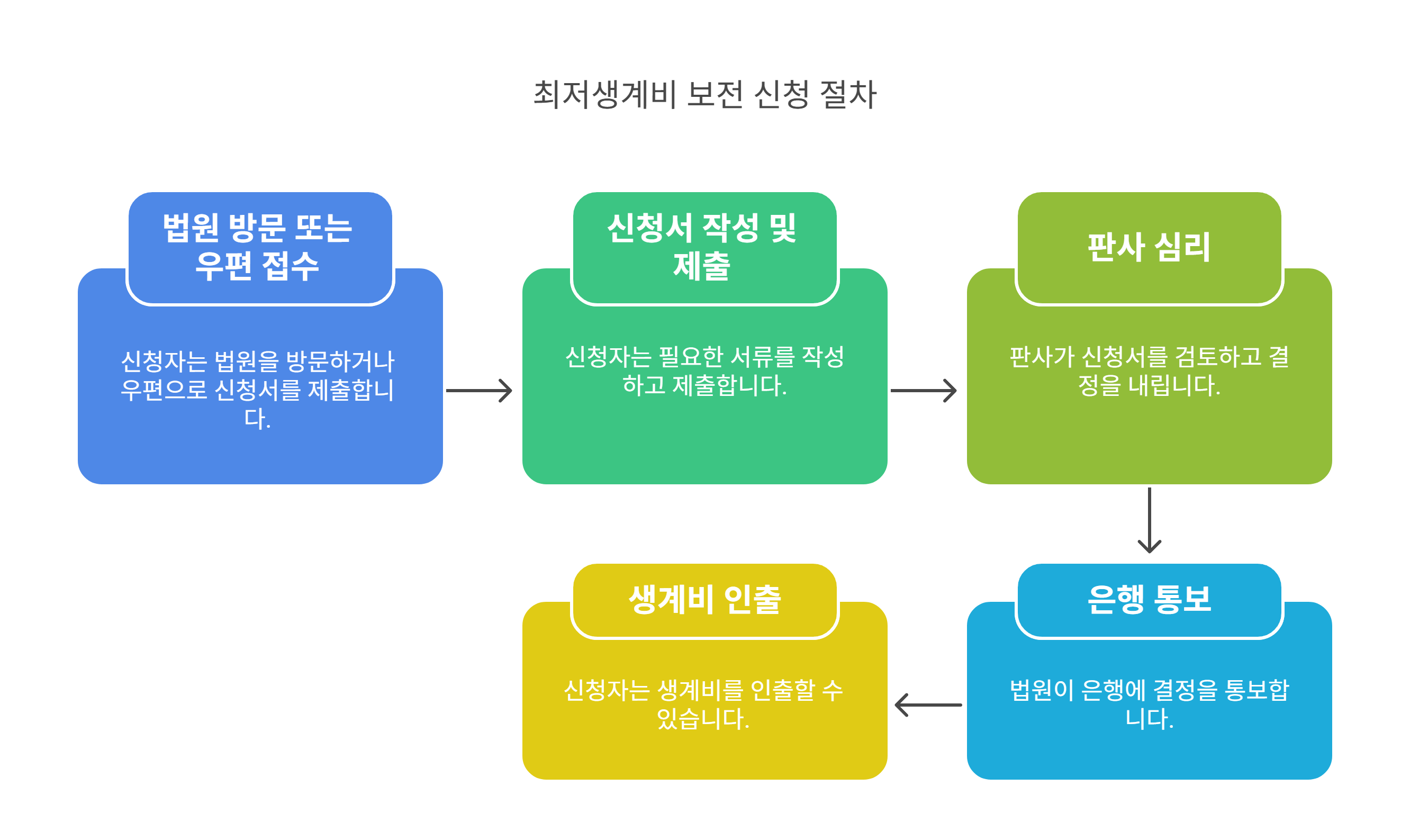 최저생계비 보전 신청 절차

법원 방문 또는 우편 접수

신청자는 법원을 방문하거나 우편으로 신청서를 제출합니다.

신청서 작성 및 제출

신청자는 필요한 서류를 작성하고 제출합니다.

판사 심리

판사가 신청서를 검토하고 결정을 내립니다.

은행 통보

법원이 은행에 결정을 통보합니다.

생계비 인출

신청자는 생계비를 인출할 수 있습니다.